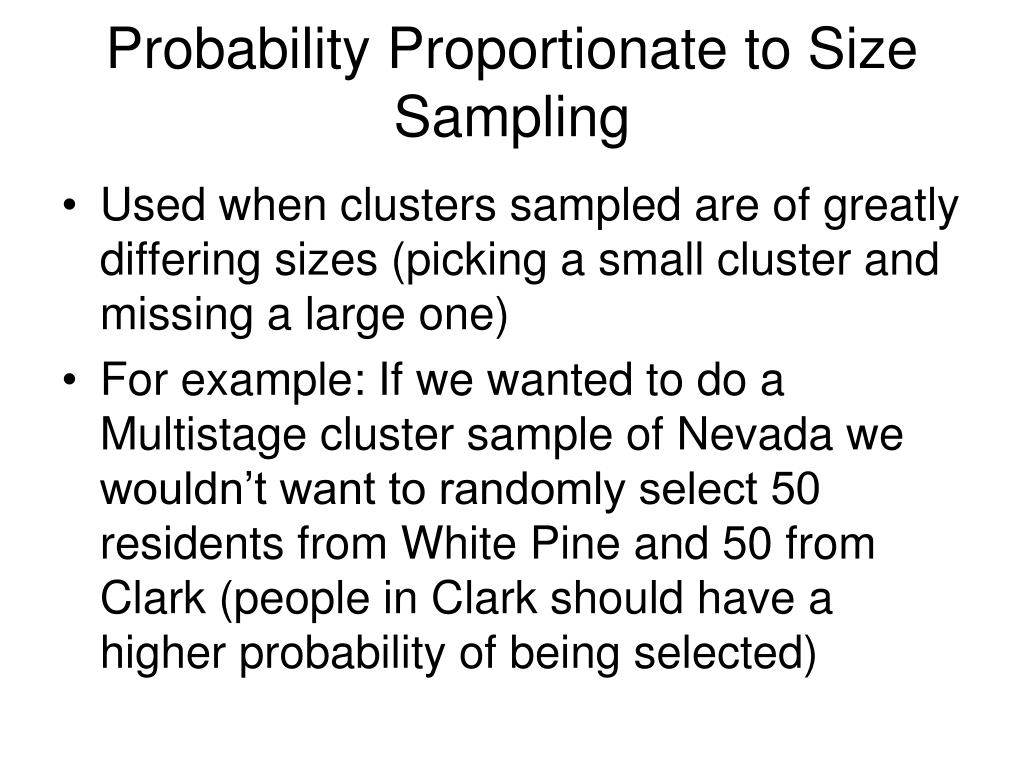 Probability Proportionate to Size Sampling

• Used when clusters sampled are of greatly differing sizes (picking a small cluster and missing a large one)

• For example: If we wanted to do a Multistage cluster sample of Nevada we wouldn’t want to randomly select 50 residents from White Pine and 50 from Clark (people in Clark should have a higher probability of being selected)